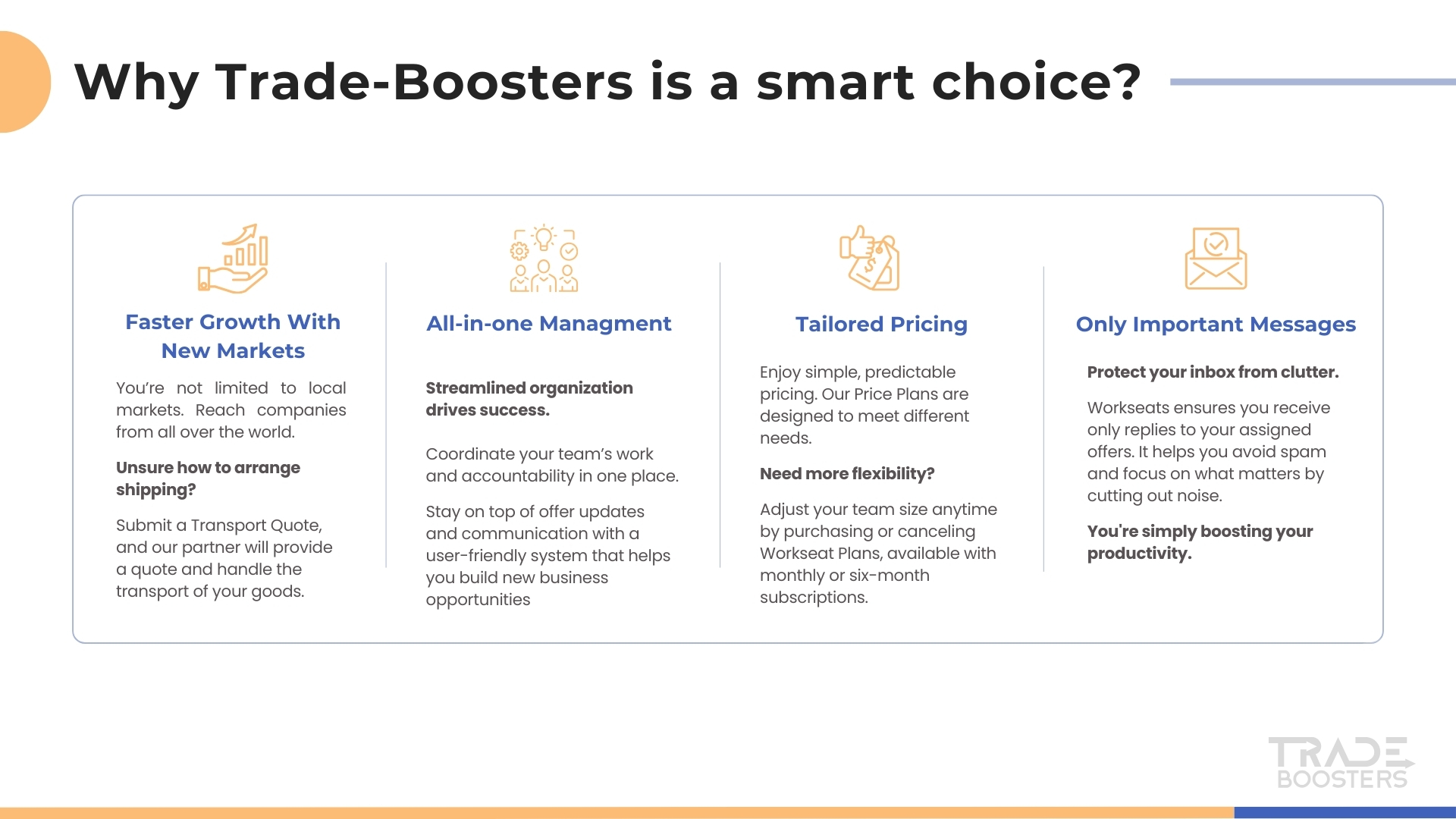 Why Trade-Boosters is a smart choice?

Faster Growth With New Markets

You're not limited to local markets. Reach companies from all over the world.

Unsure how to arrange shipping?

Submit a Transport Quote, and our partner will provide a quote and handle the transport of your goods.

All-in-one Managment

Streamlined organization drives success.

Coordinate your team's work and accountability in one place.

Stay on top of offer updates and communication with a user-friendly system that helps you build new business opportunities

Tailored Pricing

Enjoy simple, predictable pricing. Our Price Plans are designed to meet different needs.

Need more flexibility?

Adjust your team size anytime by purchasing or canceling Workseat Plans, available with monthly or six-month subscriptions.

Only Important Messages

Protect your inbox from clutter.

Workseats ensures you receive only replies to your assigned offers. It helps you avoid spam and focus on what matters by cutting out noise.

You're simply boosting your productivity.

TRADE BOOSTERS